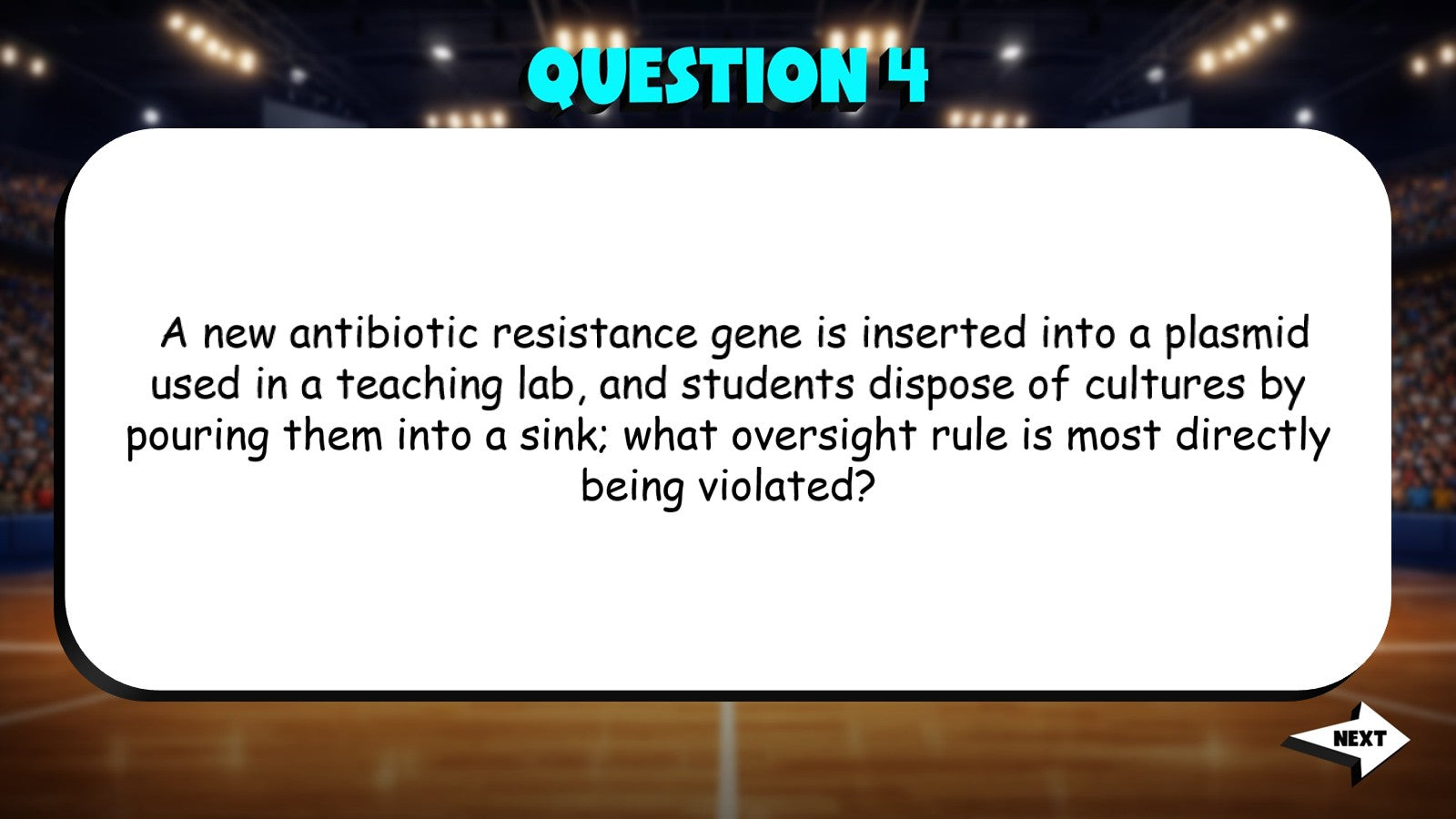 QUESTION 4

A new antibiotic resistance gene is inserted into a plasmid used in a teaching lab, and students dispose of cultures by pouring them into a sink; what oversight rule is most directly being violated?

NEXT